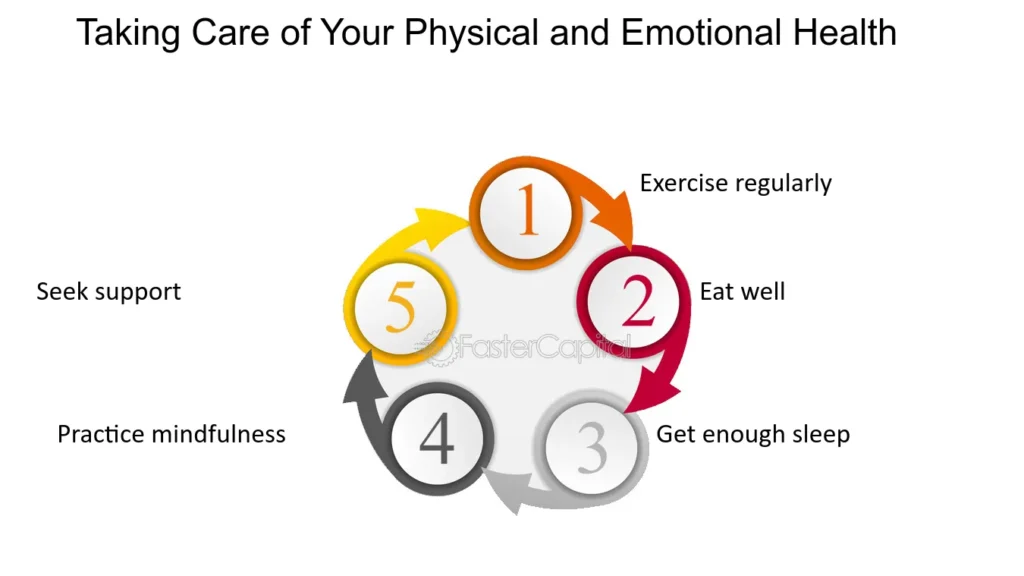 Taking Care of Your Physical and Emotional Health

1
Exercise regularly

2
Eat well

3
Get enough sleep

4
Practice mindfulness

5
Seek support

FasterCapital